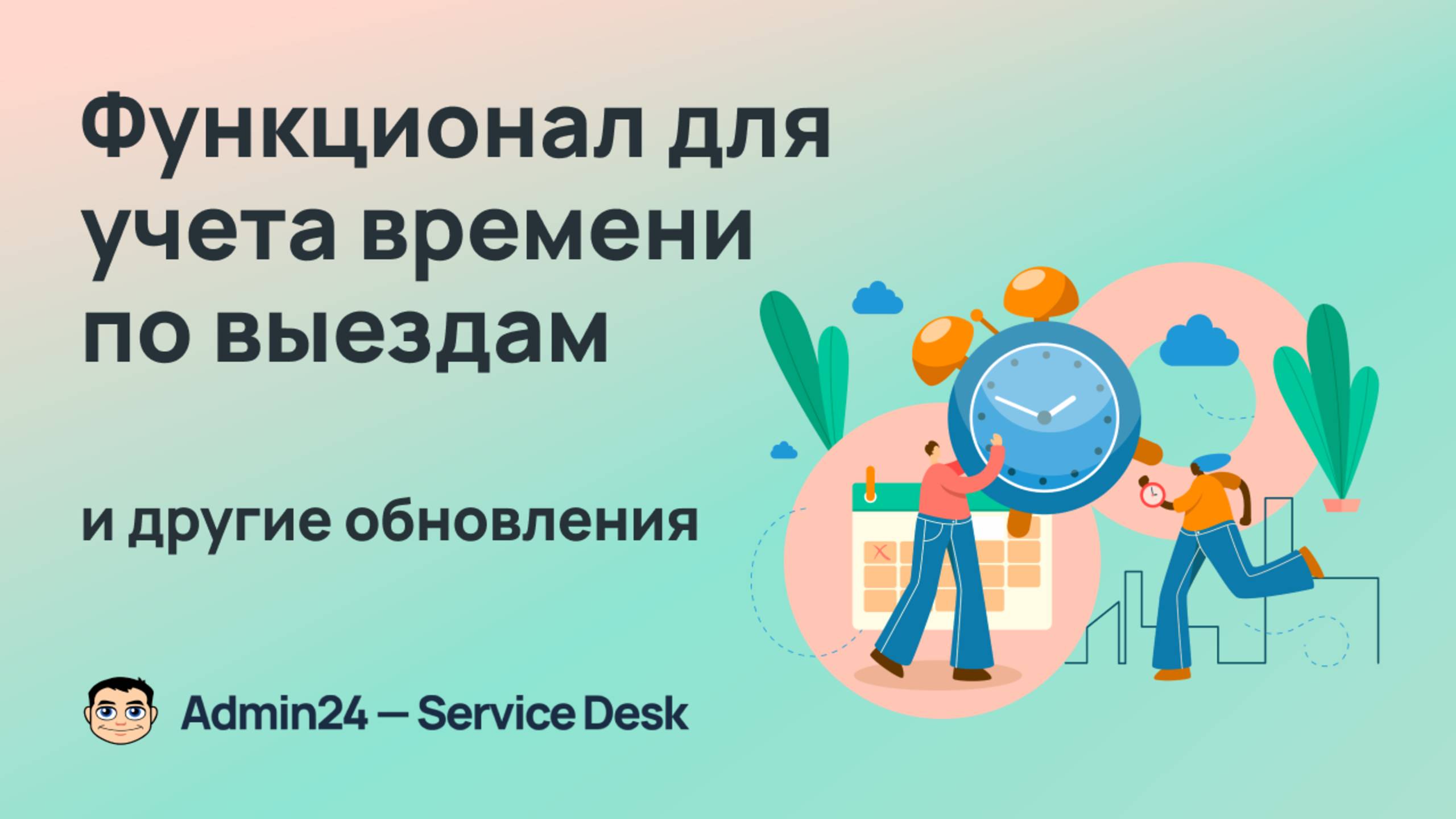 Функционал для учета времени по выездам

и другие обновления

Admin24 — Service Desk